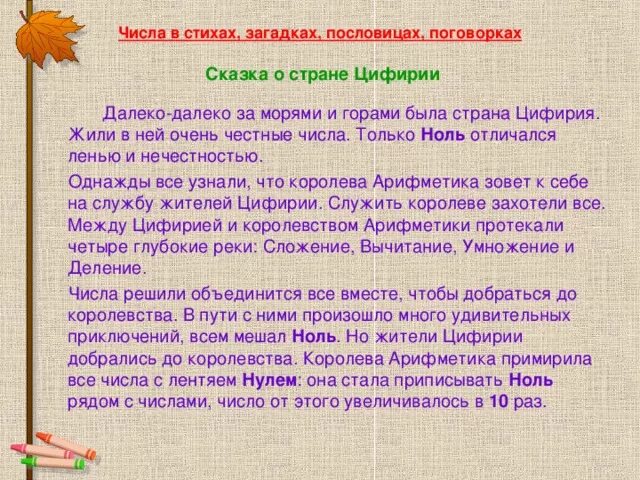 Числа в стихах, загадках, пословицах, поговорках

Сказка о стране Цифирии

Далеко-далеко за морями и горами была страна Цифирия. Жили в ней очень честные числа. Только Ноль отличался ленью и нечестностью.

Однажды все узнали, что королева Арифметика зовет к себе на службу жителей Цифирии. Служить королеве захотели все. Между Цифирией и королевством Арифметики протекали четыре глубокие реки: Сложение, Вычитание, Умножение и Деление.

Числа решили объединится все вместе, чтобы добраться до королевства. В пути с ними произошло много удивительных приключений, всем мешал Ноль. Но жители Цифирии добрались до королевства. Королева Арифметика примирила все числа с лентяем Нулем: она стала приписывать Ноль рядом с числами, число от этого увеличивалось в 10 раз.